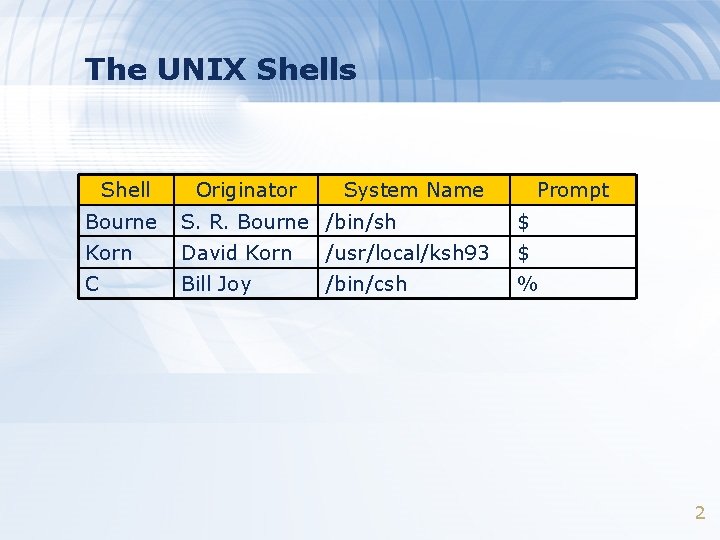 The UNIX Shells

| Shell | Originator | System Name | Prompt |
|---|---|---|---|
| Bourne | S. R. Bourne | /bin/sh | \$ |
| Korn | David Korn | /usr/local/ksh93 | \$ |
| C | Bill Joy | /bin/csh | % |

2